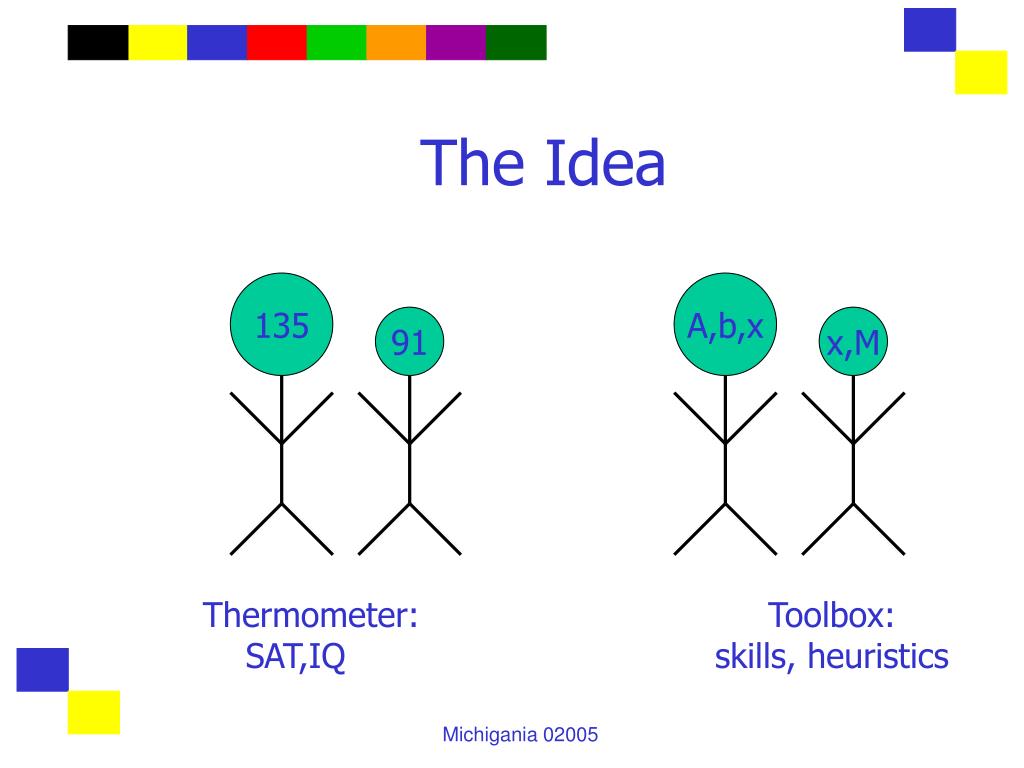 The Idea

135

91

A,b,x

x,M

Thermometer:
SAT,IQ

Toolbox:
skills, heuristics

Michigania 02005